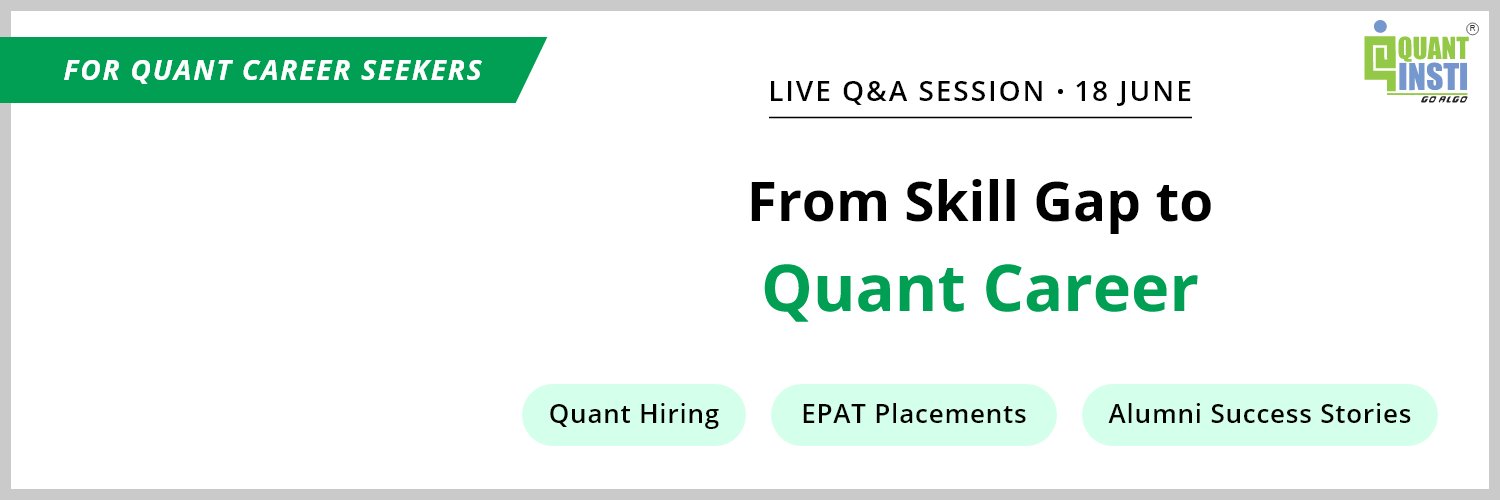 FOR QUANT CAREER SEEKERS

QUANT INSTI ® GO ALGO

LIVE Q&A SESSION · 18 JUNE

From Skill Gap to
Quant Career

Quant Hiring

EPAT Placements

Alumni Success Stories